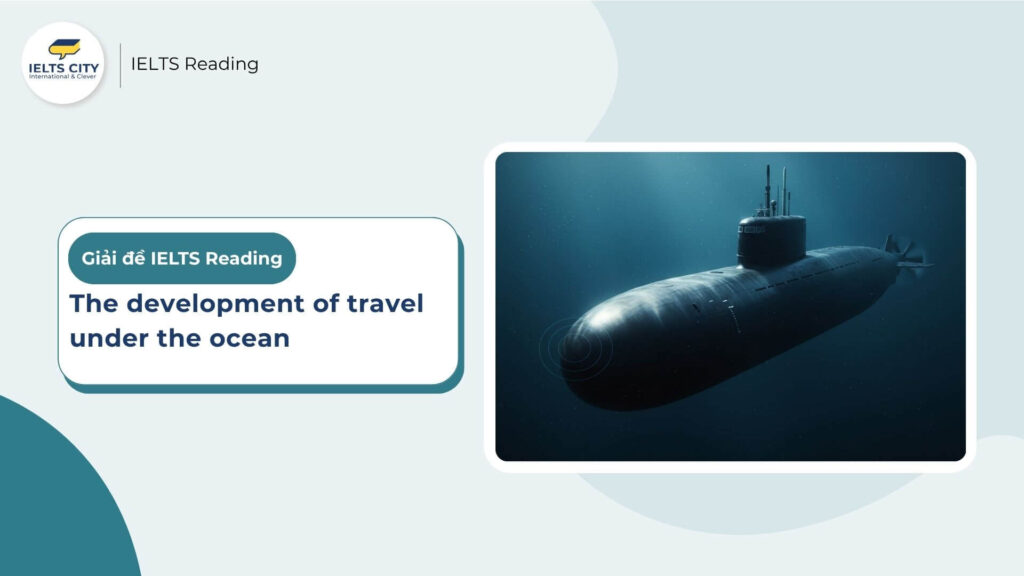 IELTS CITY
International & Clever

IELTS Reading

Giải đề IELTS Reading

The development of travel under the ocean